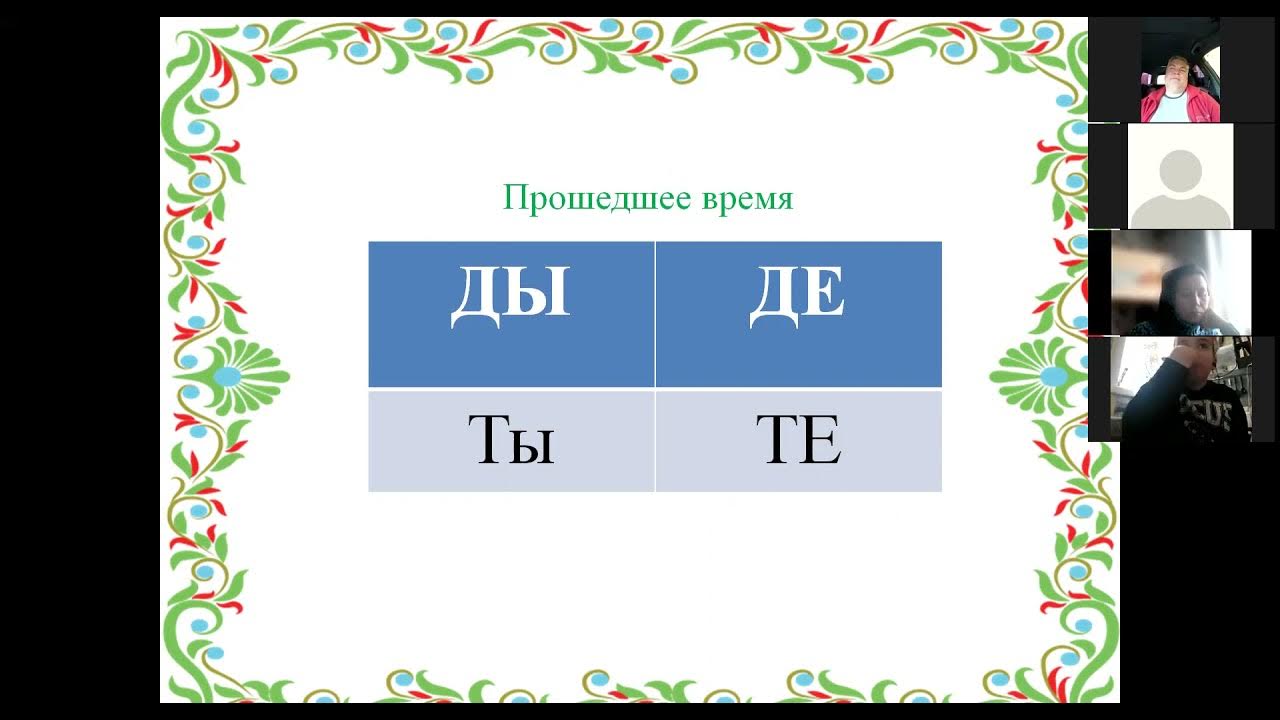 Прошедшее время

| ДЫ | ДЕ |
|---|---|
| Ты | ТЕ |